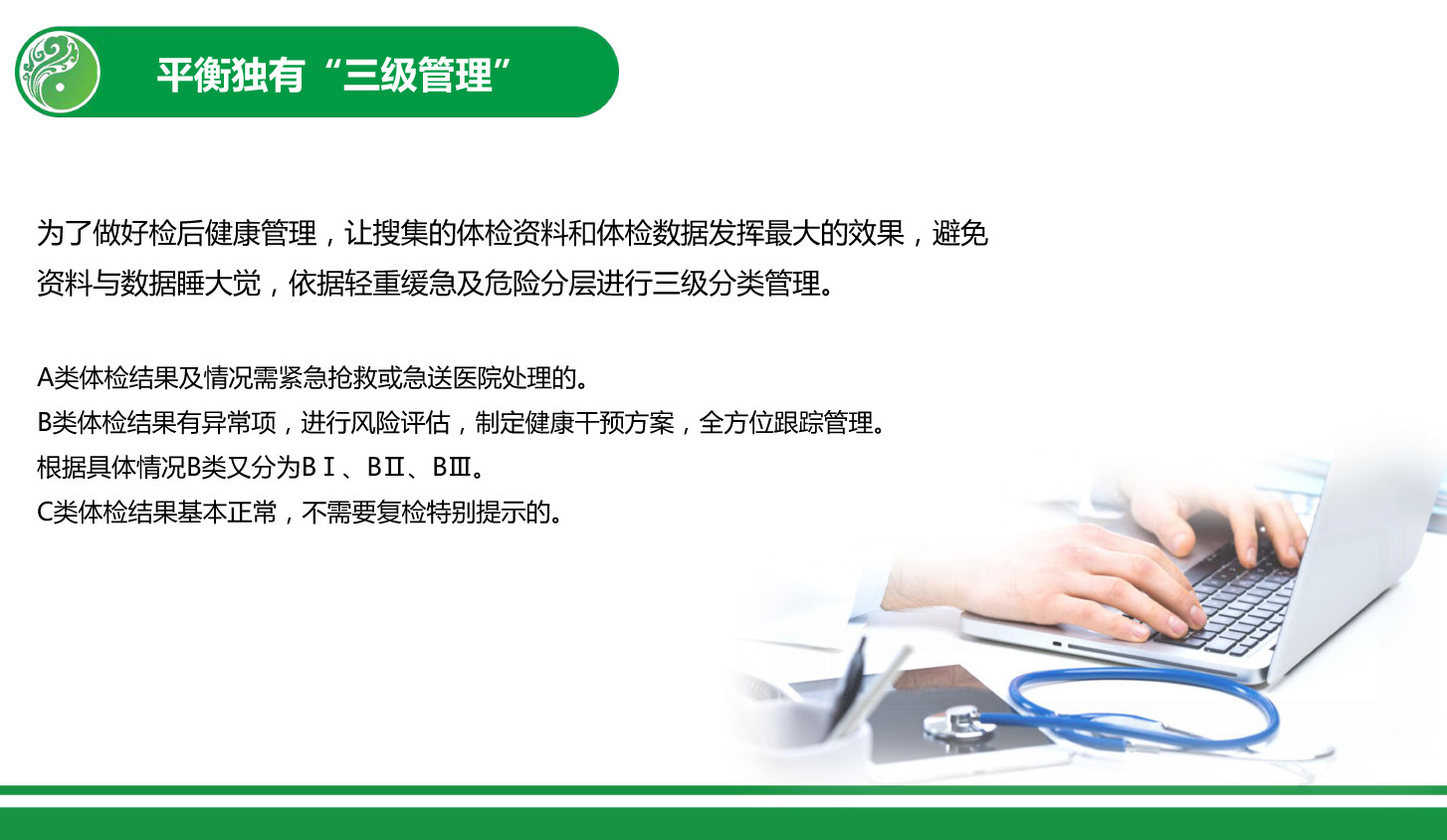 平衡独有“三级管理”

为了做好检后健康管理，让搜集的体检资料和体检数据发挥最大的效果，避免资料与数据睡大觉，依据轻重缓急及危险分层进行三级分类管理。

A类体检结果及情况需紧急抢救或急送医院处理的。
B类体检结果有异常项，进行风险评估，制定健康干预方案，全方位跟踪管理。
根据具体情况B类又分为BⅠ、BⅡ、BⅢ。
C类体检结果基本正常，不需要复检特别提示的。